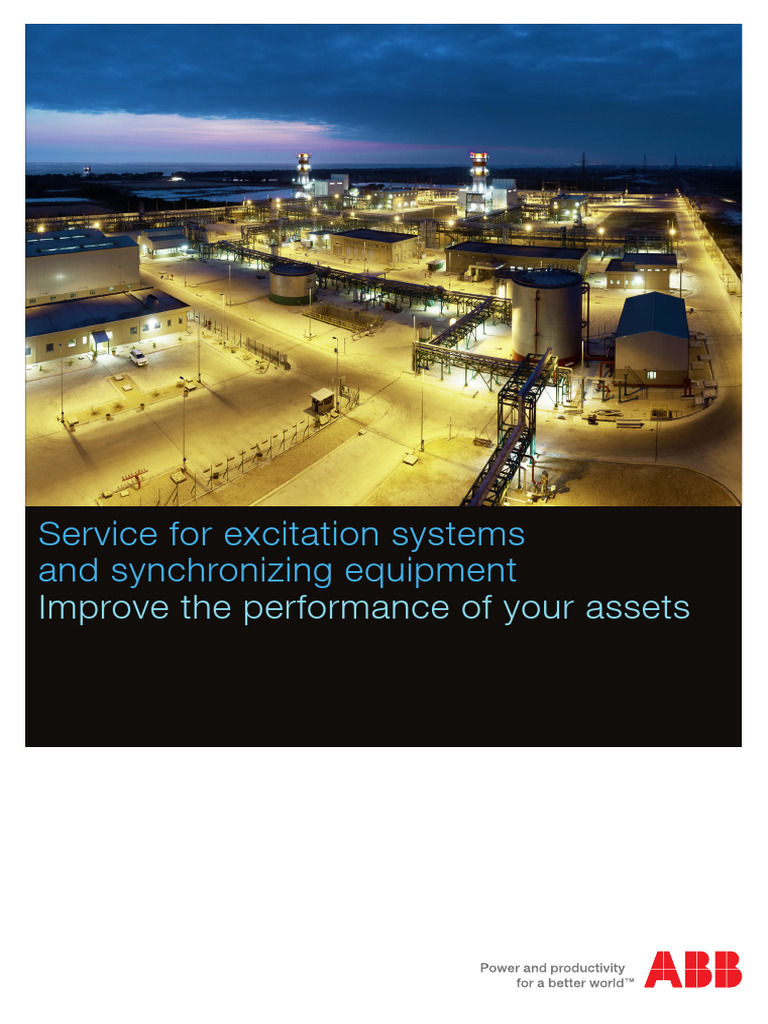 Service for excitation systems and synchronizing equipment
Improve the performance of your assets

Power and productivity for a better world™

ABB